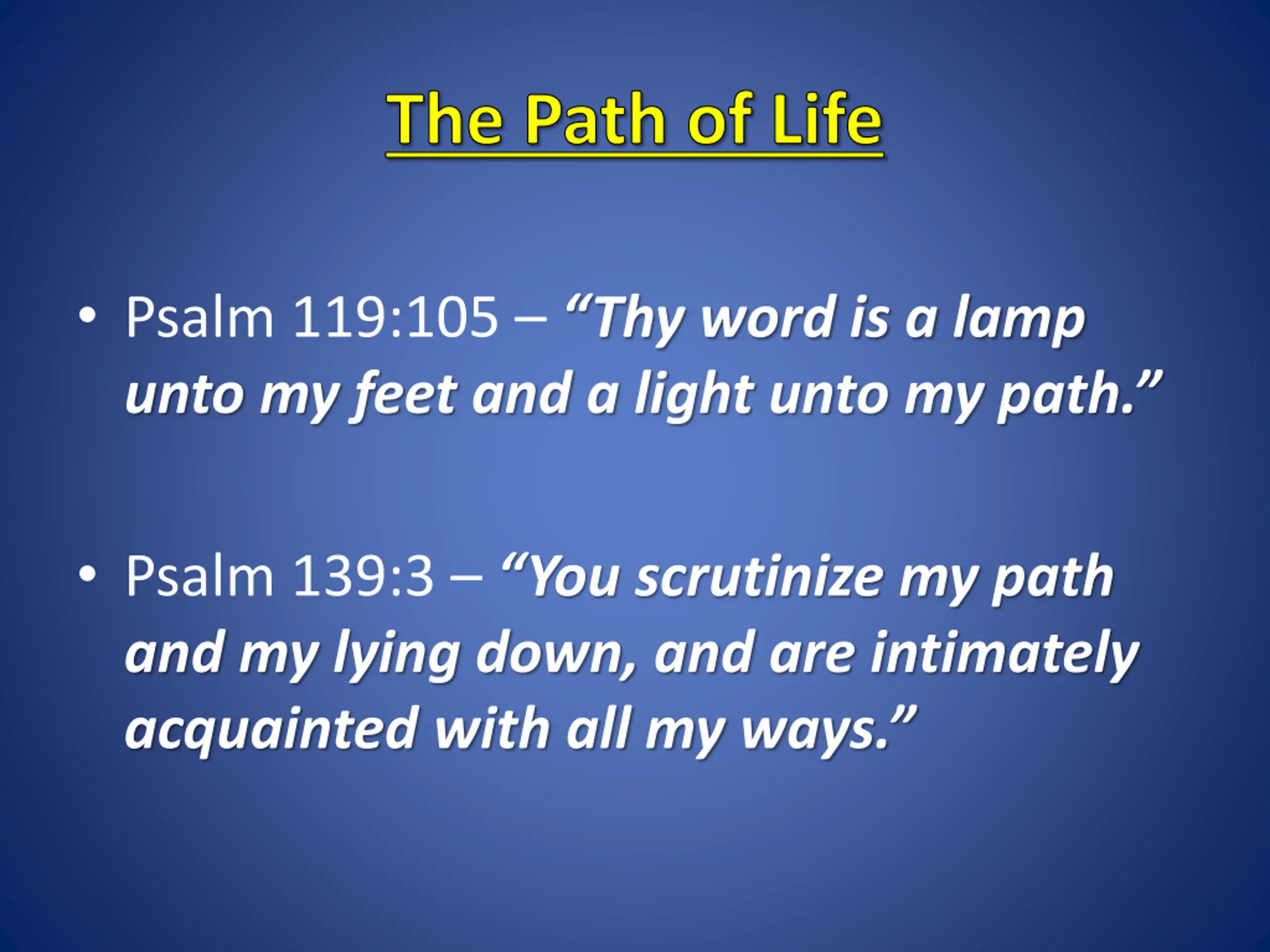 The Path of Life

• Psalm 119:105 – “Thy word is a lamp unto my feet and a light unto my path.”

• Psalm 139:3 – “You scrutinize my path and my lying down, and are intimately acquainted with all my ways.”